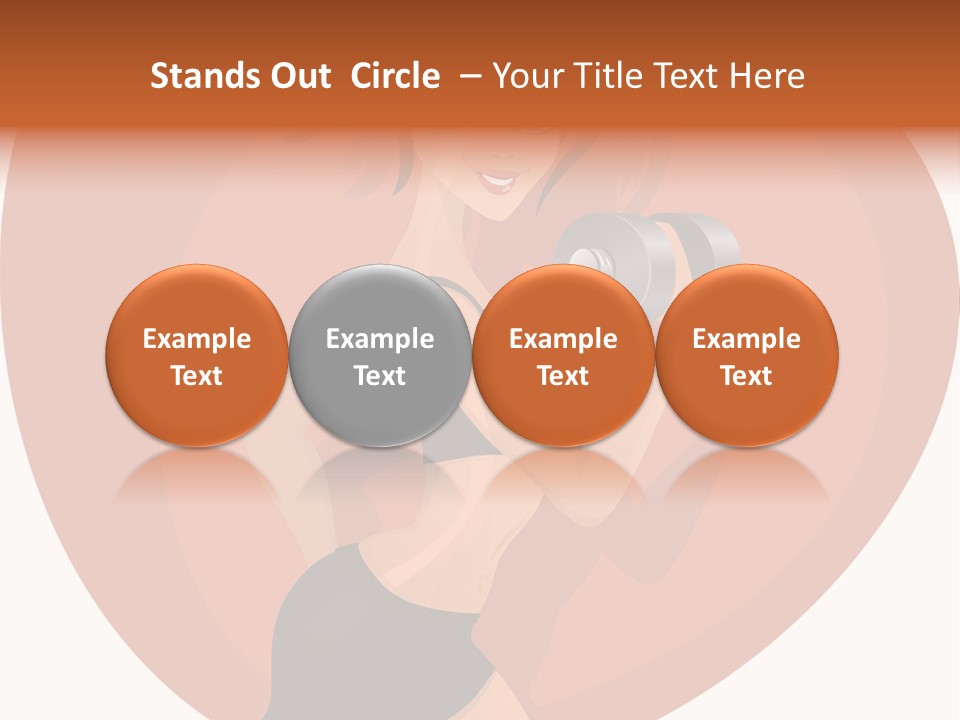 Stands Out Circle – Your Title Text Here

Example Text

Example Text

Example Text

Example Text